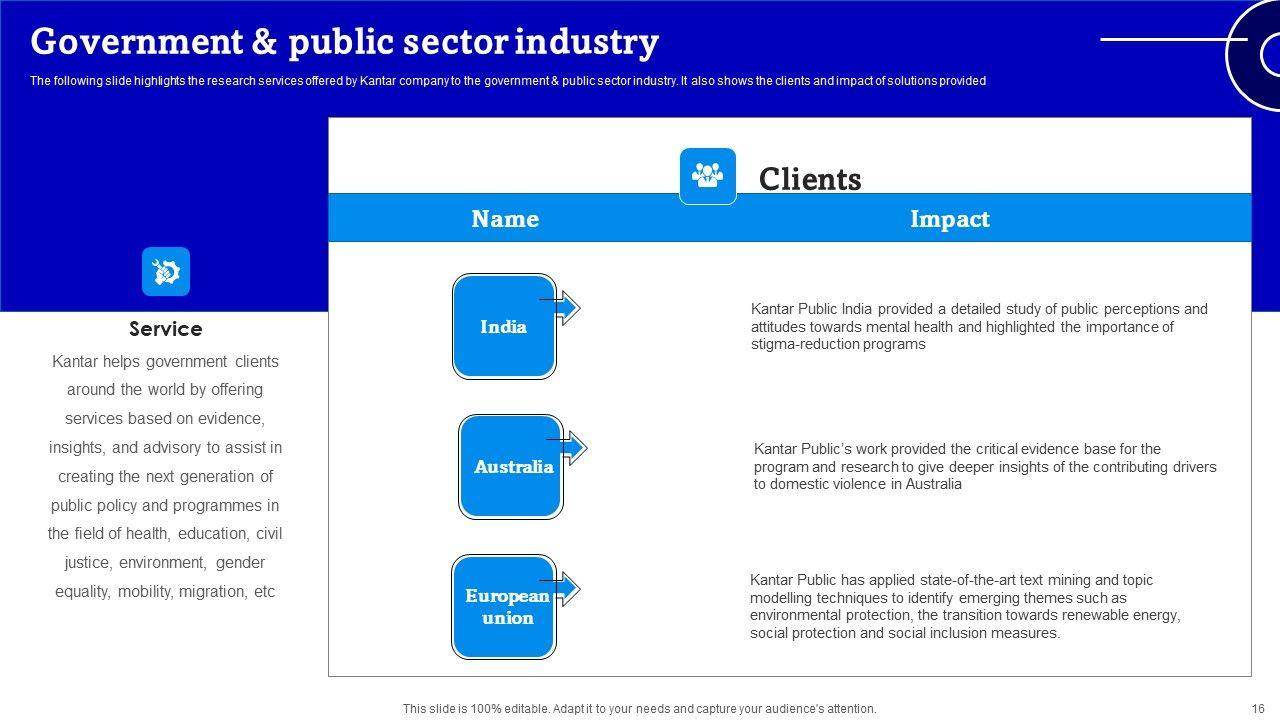 Government & public sector industry

The following slide highlights the research services offered by Kantar company to the government & public sector industry. It also shows the clients and impact of solutions provided

Service

Kantar helps government clients around the world by offering services based on evidence, insights, and advisory to assist in creating the next generation of public policy and programmes in the field of health, education, civil justice, environment, gender equality, mobility, migration, etc

Clients

| Name | Impact |
|---|---|
| India | Kantar Public India provided a detailed study of public perceptions and attitudes towards mental health and highlighted the importance of stigma-reduction programs |
| Australia | Kantar Public's work provided the critical evidence base for the program and research to give deeper insights of the contributing drivers to domestic violence in Australia |
| European union | Kantar Public has applied state-of-the-art text mining and topic modelling techniques to identify emerging themes such as environmental protection, the transition towards renewable energy, social protection and social inclusion measures. |

This slide is 100% editable. Adapt it to your needs and capture your audience's attention.

16